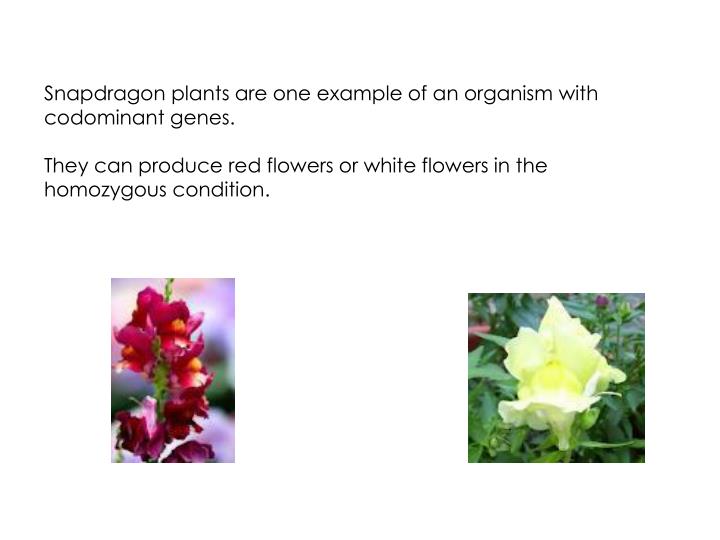 Snapdragon plants are one example of an organism with codominant genes.

They can produce red flowers or white flowers in the homozygous condition.